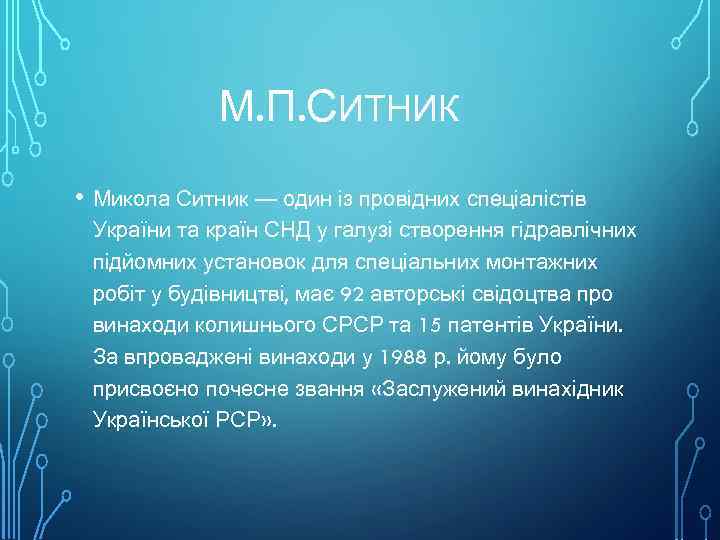 М.П.Ситник

• Микола Ситник — один із провідних спеціалістів України та країн СНД у галузі створення гідравлічних підйомних установок для спеціальних монтажних робіт у будівництві, має 92 авторські свідоцтва про винаходи колишнього СРСР та 15 патентів України. За впроваджені винаходи у 1988 р. йому було присвоєно почесне звання «Заслужений винахідник Української РСР».